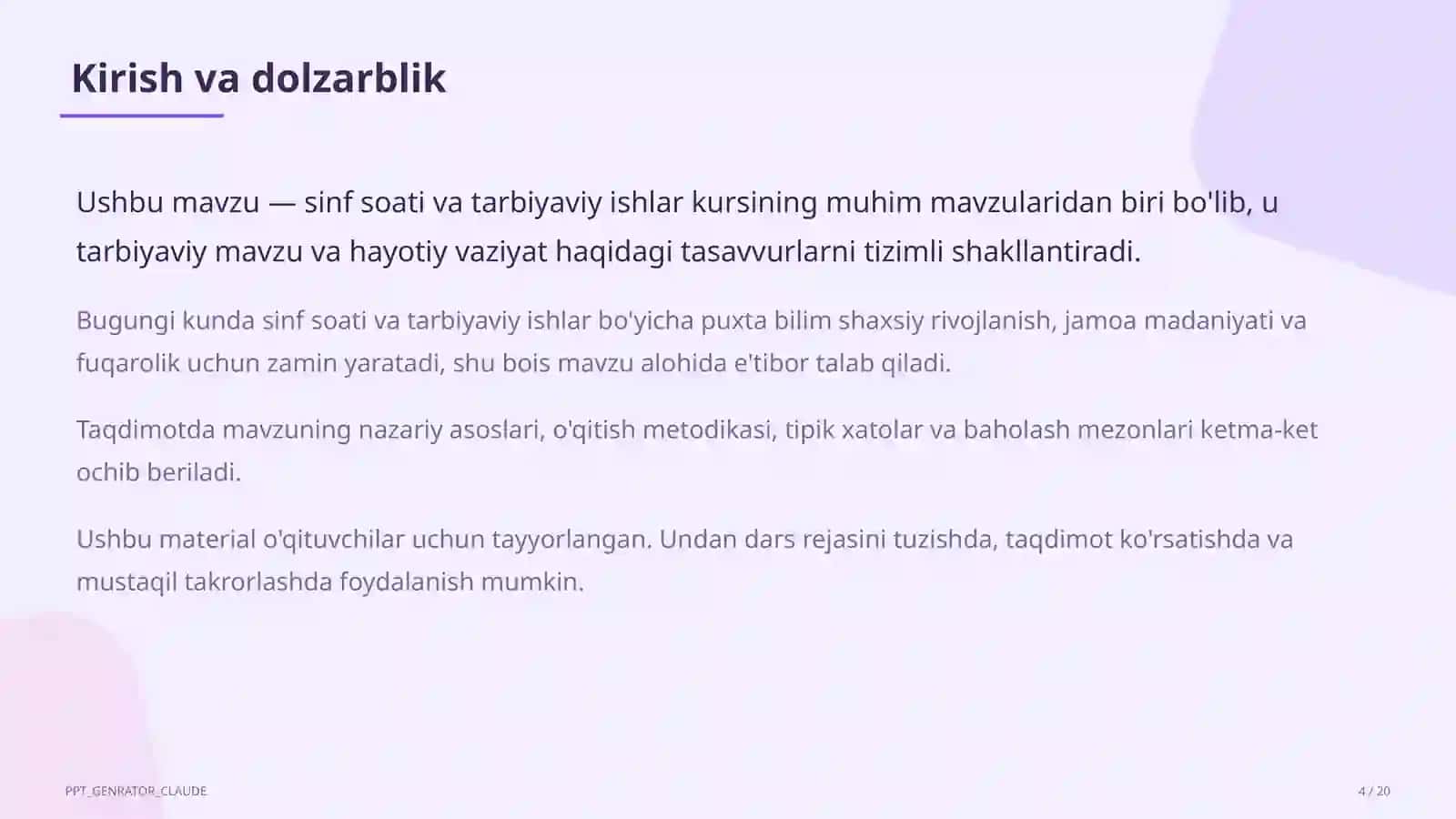 Kirish va dolzarblik

Ushbu mavzu — sinf soati va tarbiyaviy ishlar kursining muhim mavzularidan biri bo'lib, u tarbiyaviy mavzu va hayotiy vaziyat haqidagi tasavvurlarni tizimli shakllantiradi.

Bugungi kunda sinf soati va tarbiyaviy ishlar bo'yicha puxta bilim shaxsiy rivojlanish, jamoa madaniyati va fuqarolik uchun zamin yaratadi, shu bois mavzu alohida e'tibor talab qiladi.

Taqdimotda mavzuning nazariy asoslari, o'qitish metodikasi, tipik xatolar va baholash mezonlari ketma-ket ochib beriladi.

Ushbu material o'qituvchilar uchun tayyorlangan. Undan dars rejasini tuzishda, taqdimot ko'rsatishda va mustaqil takrorlashda foydalanish mumkin.

PPT_GENRATOR_CLAUDE

4 / 20